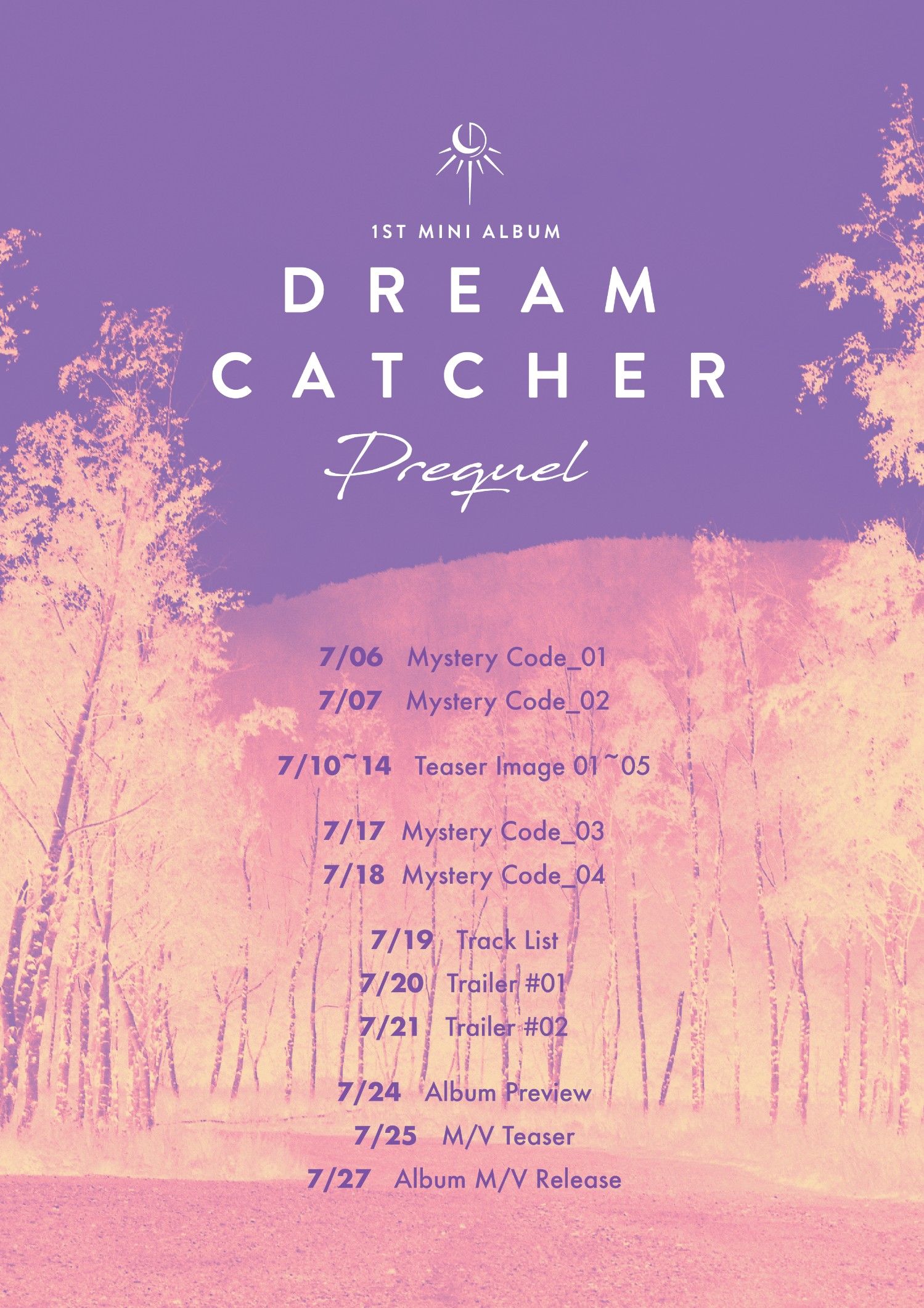 1ST MINI ALBUM

DREAM CATCHER

Prequel

7/06 Mystery Code_01
7/07 Mystery Code_02

7/10~14 Teaser Image 01~05

7/17 Mystery Code_03
7/18 Mystery Code_04

7/19 Track List
7/20 Trailer #01
7/21 Trailer #02

7/24 Album Preview
7/25 M/V Teaser
7/27 Album M/V Release